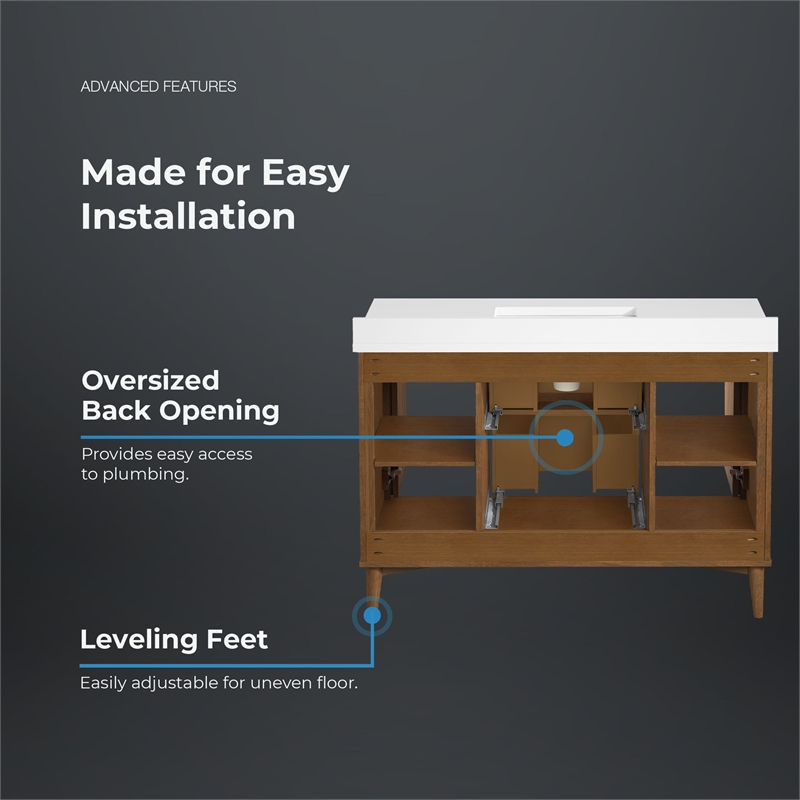 ADVANCED FEATURES

Made for Easy Installation

Oversized Back Opening

Provides easy access to plumbing.

Leveling Feet

Easily adjustable for uneven floor.